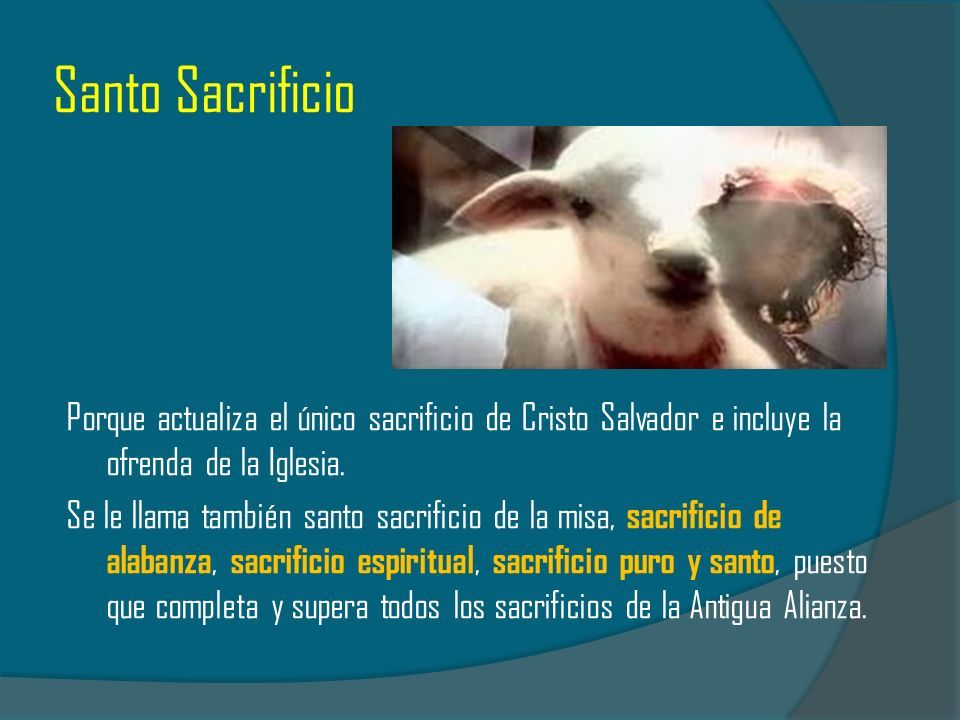 Santo Sacrificio

Porque actualiza el único sacrificio de Cristo Salvador e incluye la ofrenda de la Iglesia.

Se le llama también santo sacrificio de la misa, sacrificio de alabanza, sacrificio espiritual, sacrificio puro y santo, puesto que completa y supera todos los sacrificios de la Antigua Alianza.